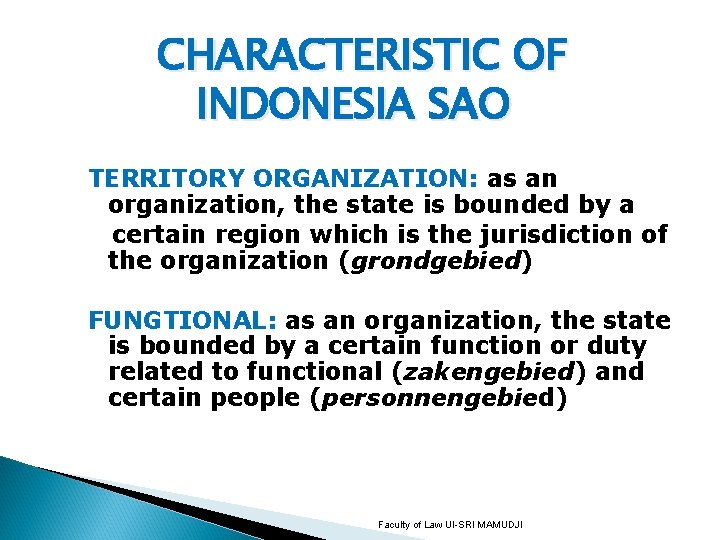 CHARACTERISTIC OF INDONESIA SAO

TERRITORY ORGANIZATION: as an organization, the state is bounded by a certain region which is the jurisdiction of the organization (grondgebied)

FUNGTIONAL: as an organization, the state is bounded by a certain function or duty related to functional (zakengebied) and certain people (personnengebied)

Faculty of Law UI-SRI MAMUDJI